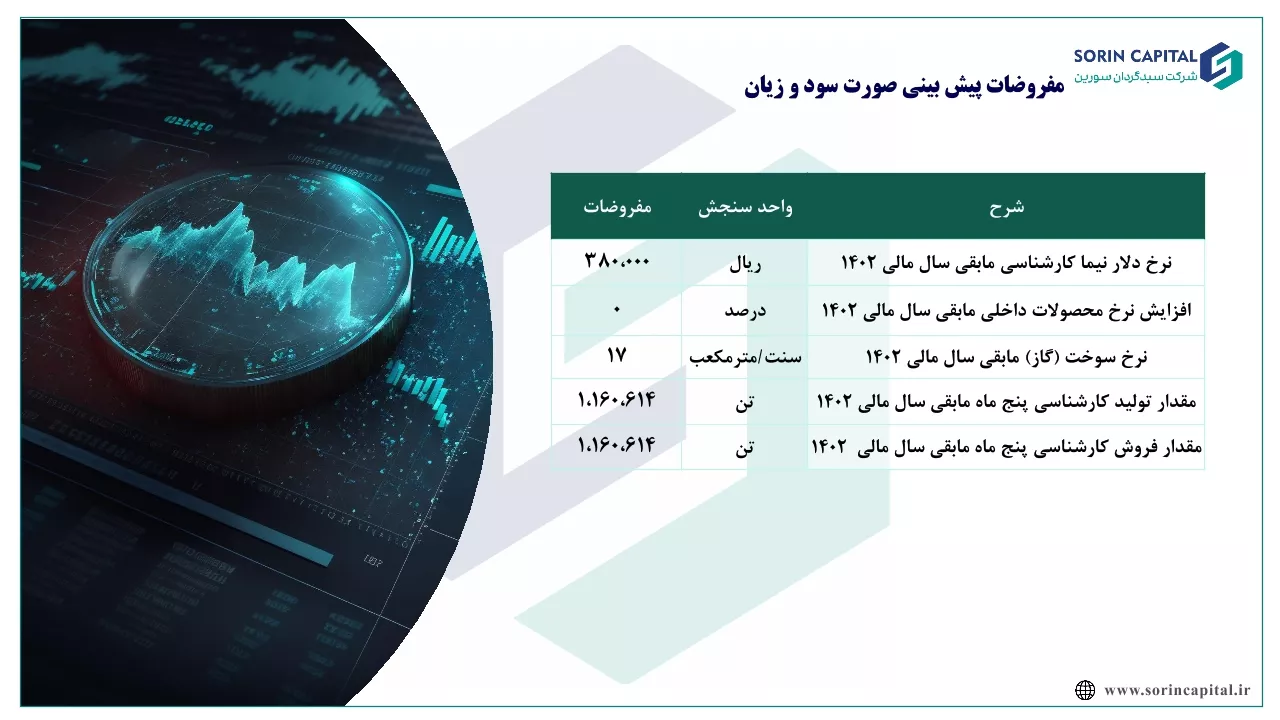 SORIN CAPITAL
شرکت سبدگردان سورین

مفروضات پیش بینی صورت سود و زیان

| شرح | واحد سنجش | مفروضات |
|---|---|---|
| نرخ دلار نیما کارشناسی مابقی سال مالی ۱۴۰۲ | ریال | ۳۸۰،۰۰۰ |
| افزایش نرخ محصولات داخلی مابقی سال مالی ۱۴۰۲ | درصد | ۰ |
| نرخ سوخت (گاز) مابقی سال مالی ۱۴۰۲ | سنت/مترمکعب | ۱۷ |
| مقدار تولید کارشناسی پنج ماه مابقی سال مالی ۱۴۰۲ | تن | ۱،۱۶۰،۶۱۴ |
| مقدار فروش کارشناسی پنج ماه مابقی سال مالی ۱۴۰۲ | تن | ۱،۱۶۰،۶۱۴ |

www.sorincapital.ir